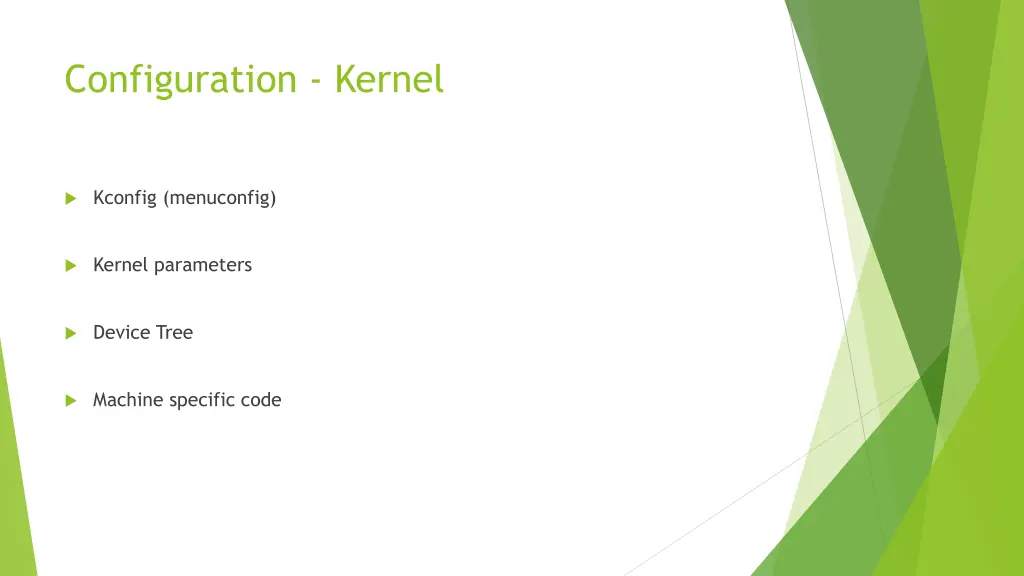 Configuration - Kernel

Kconfig (menuconfig)

Kernel parameters

Device Tree

Machine specific code